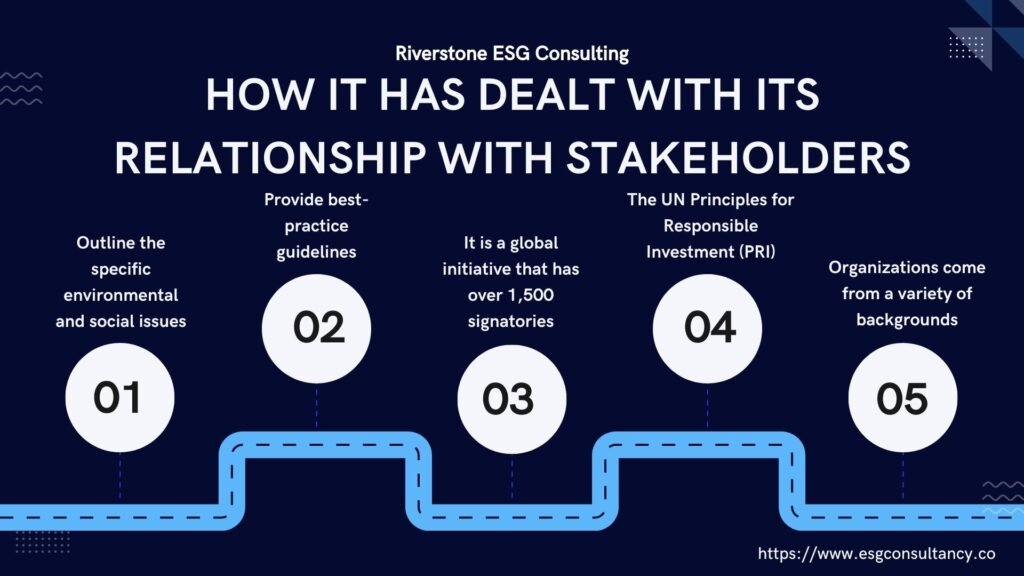 Riverstone ESG Consulting

HOW IT HAS DEALT WITH ITS RELATIONSHIP WITH STAKEHOLDERS

Outline the specific environmental and social issues

01

Provide best-practice guidelines

02

It is a global initiative that has over 1,500 signatories

03

The UN Principles for Responsible Investment (PRI)

04

Organizations come from a variety of backgrounds

05

https://www.esgconsultancy.co